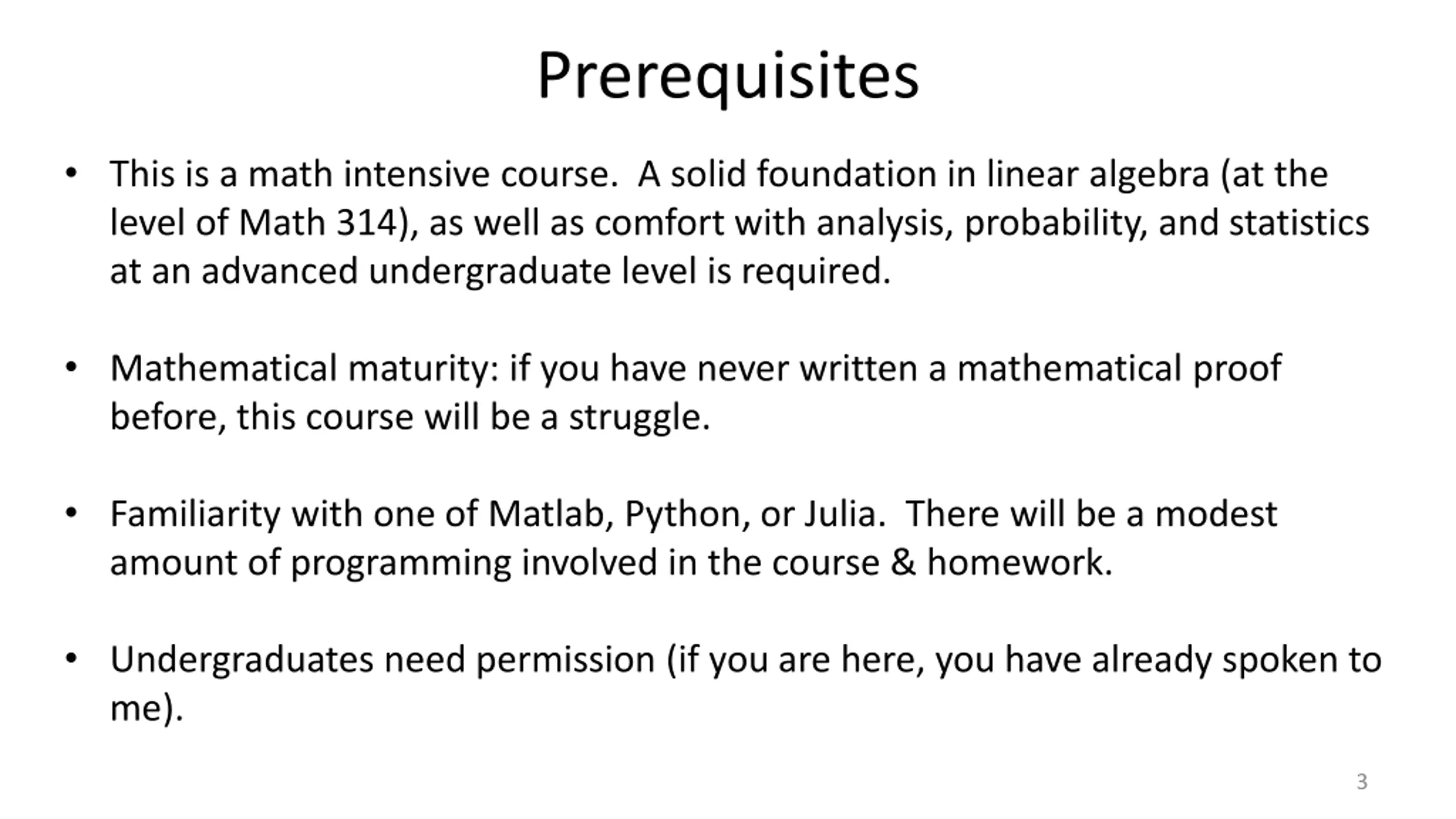 Prerequisites

• This is a math intensive course. A solid foundation in linear algebra (at the level of Math 314), as well as comfort with analysis, probability, and statistics at an advanced undergraduate level is required.

• Mathematical maturity: if you have never written a mathematical proof before, this course will be a struggle.

• Familiarity with one of Matlab, Python, or Julia. There will be a modest amount of programming involved in the course & homework.

• Undergraduates need permission (if you are here, you have already spoken to me).

3